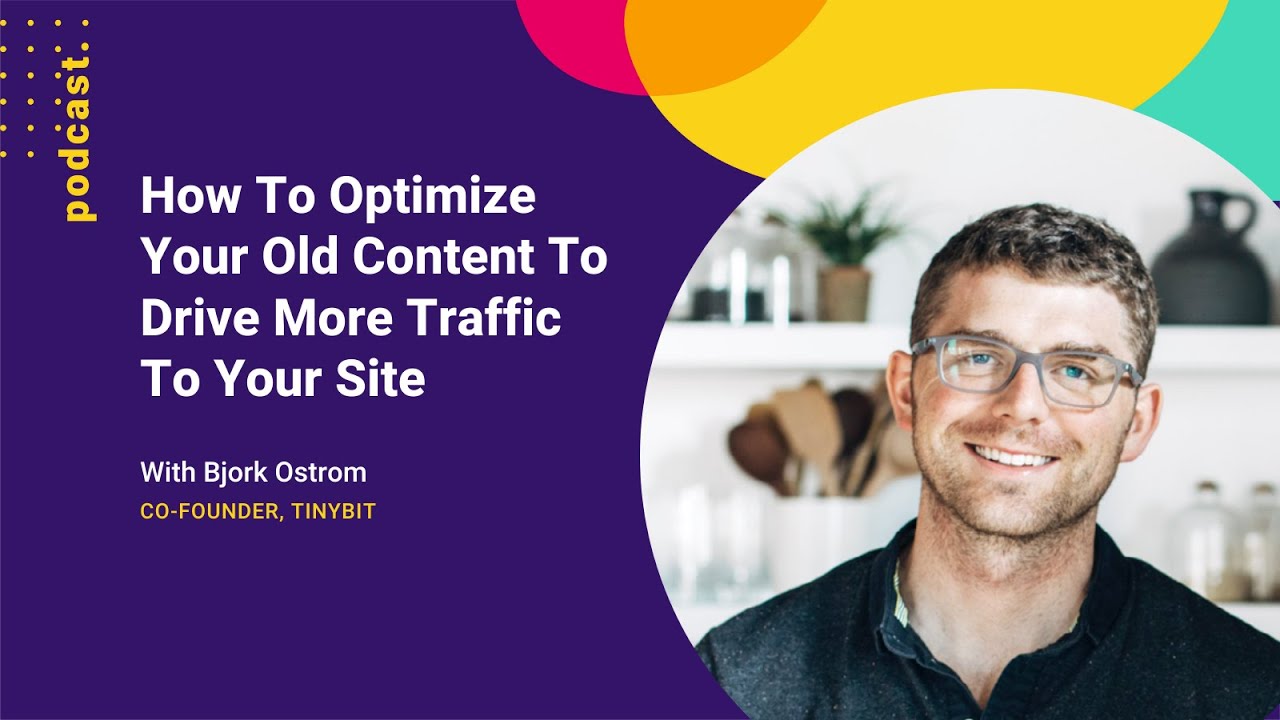 podcast.

How To Optimize Your Old Content To Drive More Traffic To Your Site

With Bjork Ostrom

CO-FOUNDER, TINYBIT